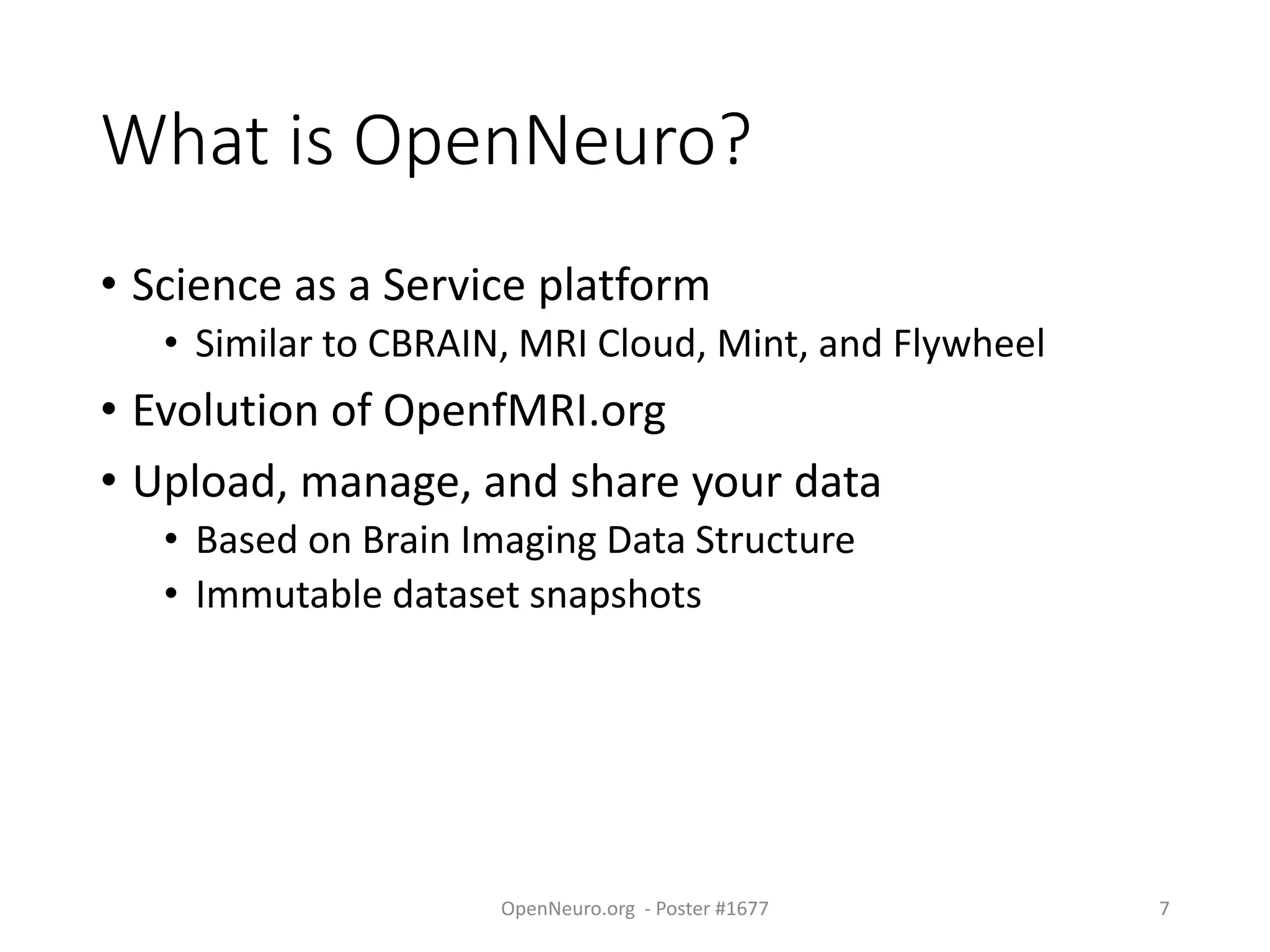 What is OpenNeuro?

• Science as a Service platform
  • Similar to CBRAIN, MRI Cloud, Mint, and Flywheel
• Evolution of OpenfMRI.org
• Upload, manage, and share your data
  • Based on Brain Imaging Data Structure
  • Immutable dataset snapshots

OpenNeuro.org - Poster #1677

7